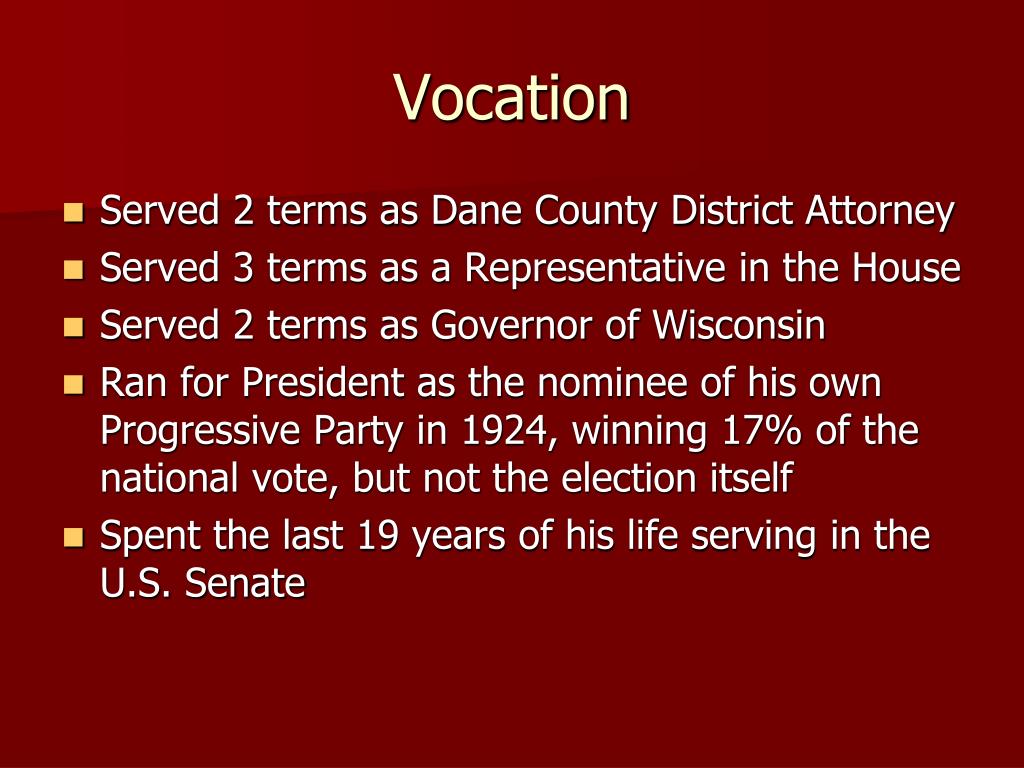 Vocation

- Served 2 terms as Dane County District Attorney
- Served 3 terms as a Representative in the House
- Served 2 terms as Governor of Wisconsin
- Ran for President as the nominee of his own Progressive Party in 1924, winning 17% of the national vote, but not the election itself
- Spent the last 19 years of his life serving in the U.S. Senate